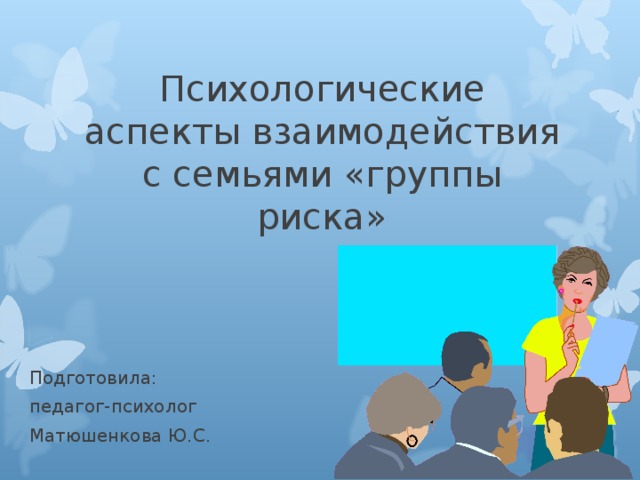 Психологические аспекты взаимодействия с семьями «группы риска»

Подготовила:
педагог-психолог
Матюшенкова Ю.С.